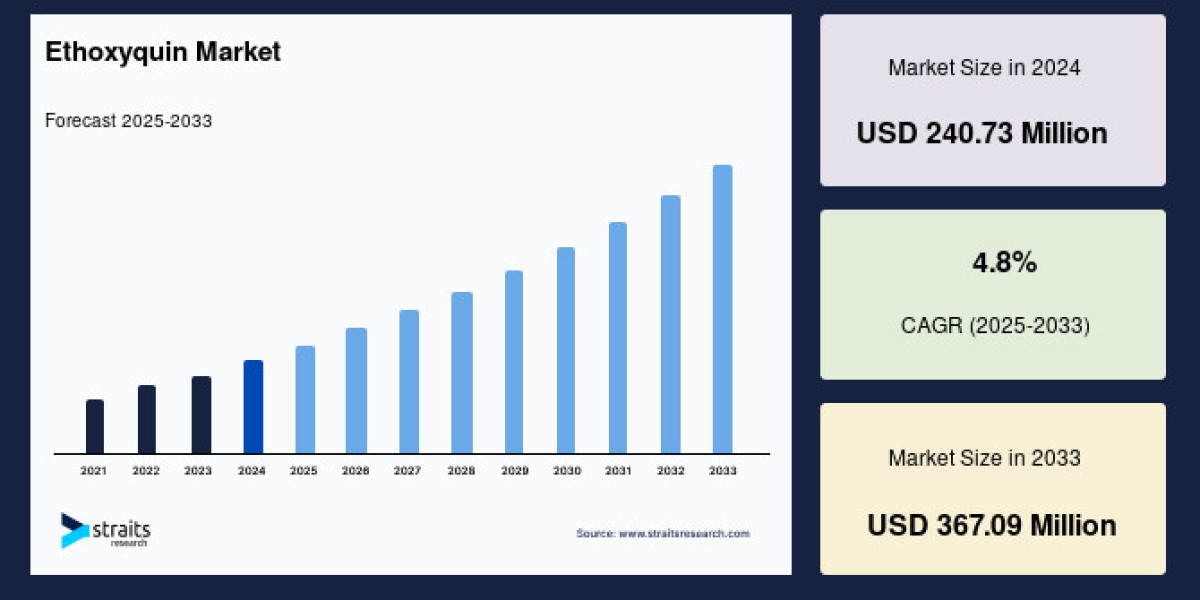 Ethoxyquin Market

Forecast 2025-2033

2021 2022 2023 2024 2025 2026 2027 2028 2029 2030 2031 2032 2033

straits research

Source: www.straitsresearch.com

Market Size in 2024

USD 240.73 Million

4.8%

CAGR (2025-2033)

Market Size in 2033

USD 367.09 Million